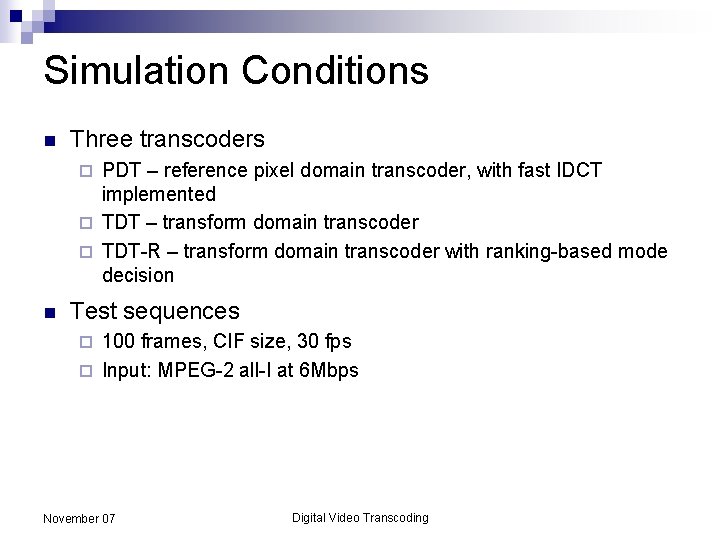 Simulation Conditions

Three transcoders

PDT – reference pixel domain transcoder, with fast IDCT implemented

TDT – transform domain transcoder

TDT-R – transform domain transcoder with ranking-based mode decision

Test sequences

100 frames, CIF size, 30 fps

Input: MPEG-2 all-I at 6Mbps

November 07

Digital Video Transcoding